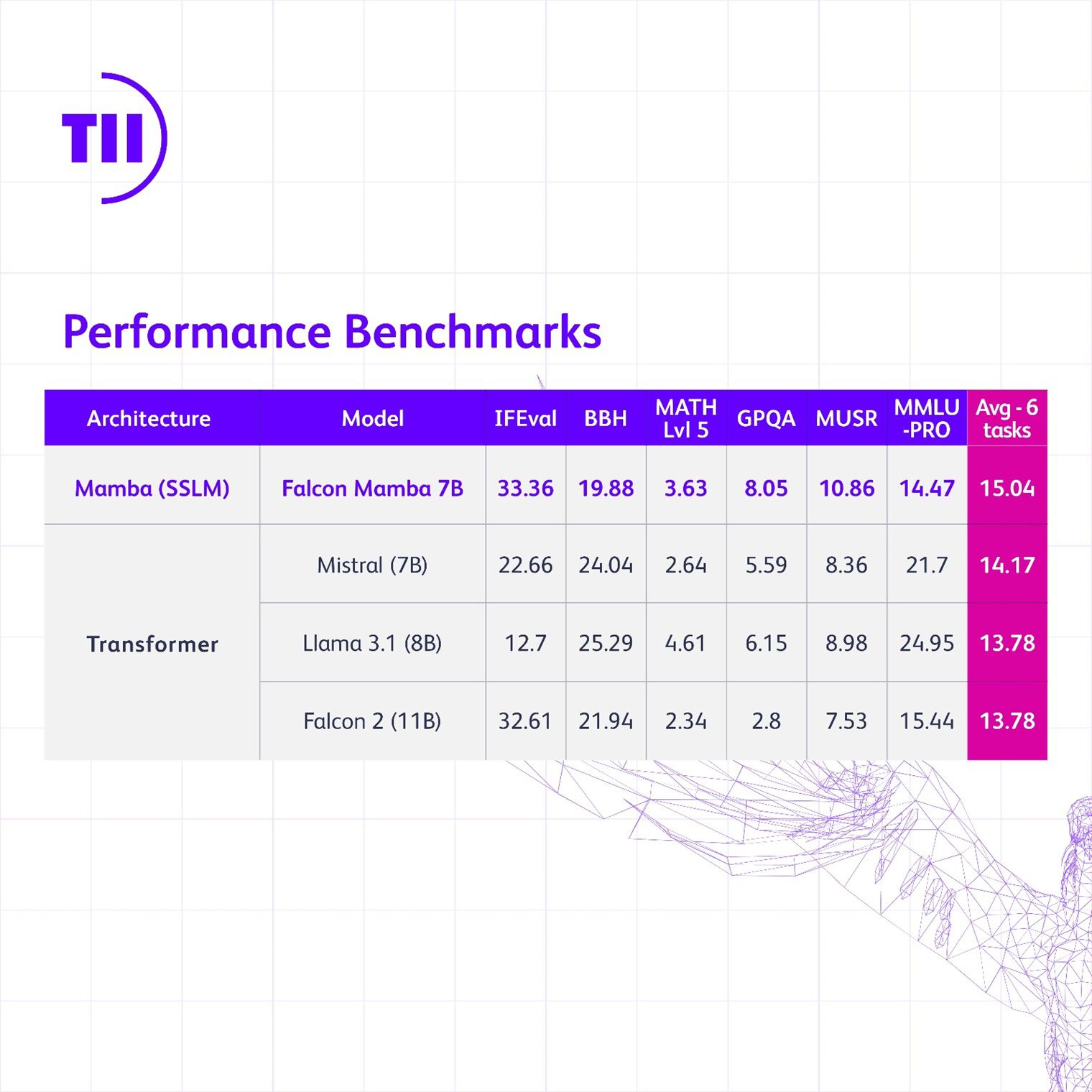 TII

Performance Benchmarks

| Architecture | Model | IFEval | BBH | MATH Lvl 5 | GPQA | MUSR | MMLU -PRO | Avg - 6 tasks |
|---|---|---|---|---|---|---|---|---|
| Mamba (SSLM) | Falcon Mamba 7B | 33.36 | 19.88 | 3.63 | 8.05 | 10.86 | 14.47 | 15.04 |
| Transformer | Mistral (7B) | 22.66 | 24.04 | 2.64 | 5.59 | 8.36 | 21.7 | 14.17 |
| | Llama 3.1 (8B) | 12.7 | 25.29 | 4.61 | 6.15 | 8.98 | 24.95 | 13.78 |
| | Falcon 2 (11B) | 32.61 | 21.94 | 2.34 | 2.8 | 7.53 | 15.44 | 13.78 |